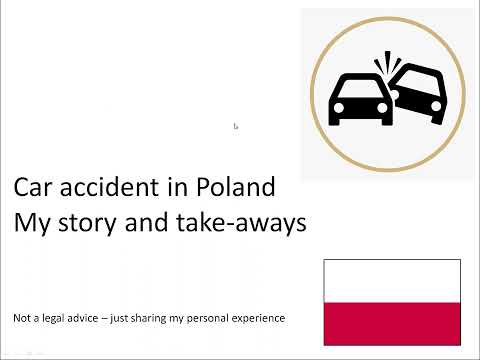 Car accident in Poland
My story and take-aways

Not a legal advice – just sharing my personal experience